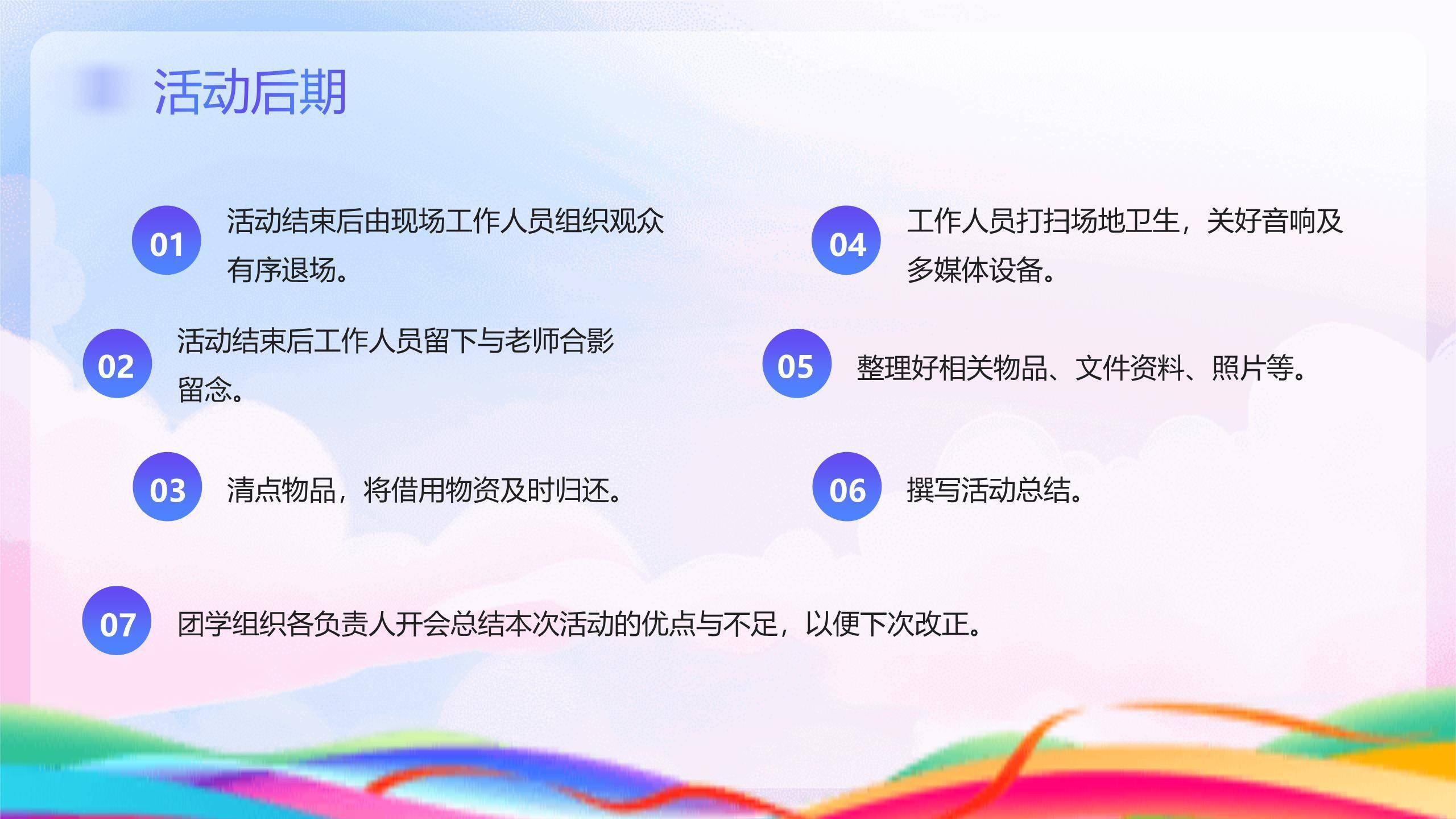 活动后期

01 活动结束后由现场工作人员组织观众有序退场。

02 活动结束后工作人员留下与老师合影留念。

03 清点物品，将借用物资及时归还。

04 工作人员打扫场地卫生，关好音响及多媒体设备。

05 整理好相关物品、文件资料、照片等。

06 撰写活动总结。

07 团学组织各负责人开会总结本次活动的优点与不足，以便下次改正。